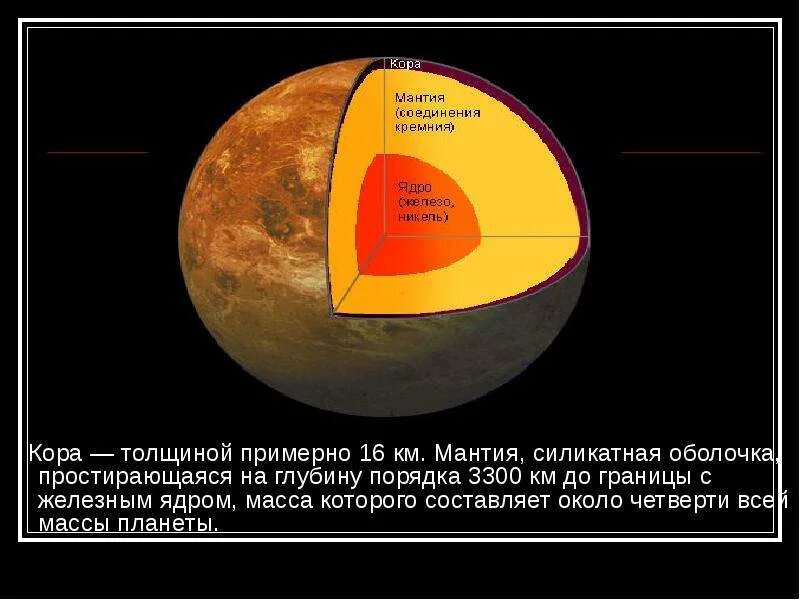 Кора

Мантия (соединения кремния)

Ядро (железо, никель)

Кора — толщиной примерно 16 км. Мантия, силикатная оболочка, простирающаяся на глубину порядка 3300 км до границы с железным ядром, масса которого составляет около четверти всей массы планеты.